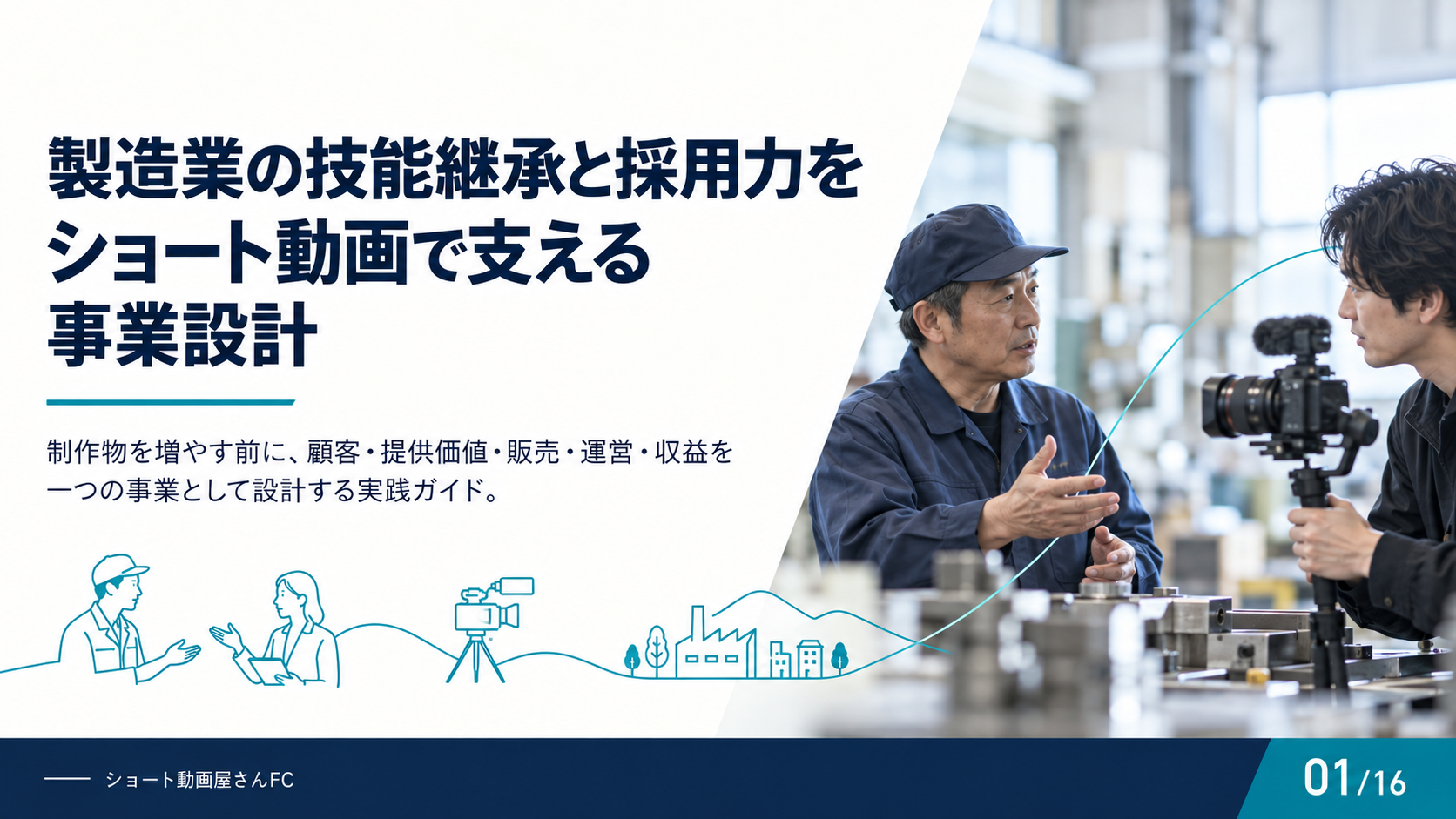 製造業の技能継承と採用力をショート動画で支える事業設計

制作物を増やす前に、顧客・提供価値・販売・運営・収益を一つの事業として設計する実践ガイド。

ショート動画屋さんFC

01/16